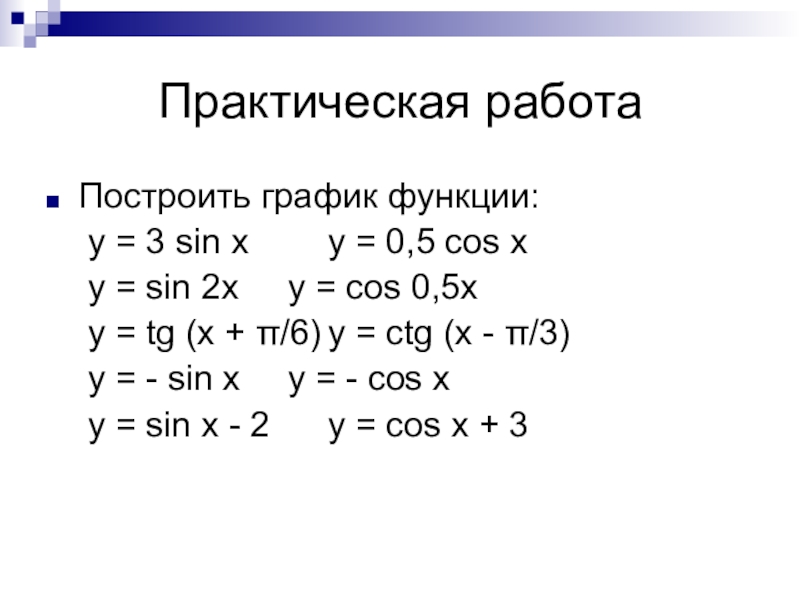 Практическая работа

Построить график функции:

$y = 3 \sin x$ $y = 0,5 \cos x$

$y = \sin 2x$ $y = \cos 0,5x$

$y = tg (x + \pi/6)$ $y = ctg (x - \pi/3)$

$y = - \sin x$ $y = - \cos x$

$y = \sin x - 2$ $y = \cos x + 3$